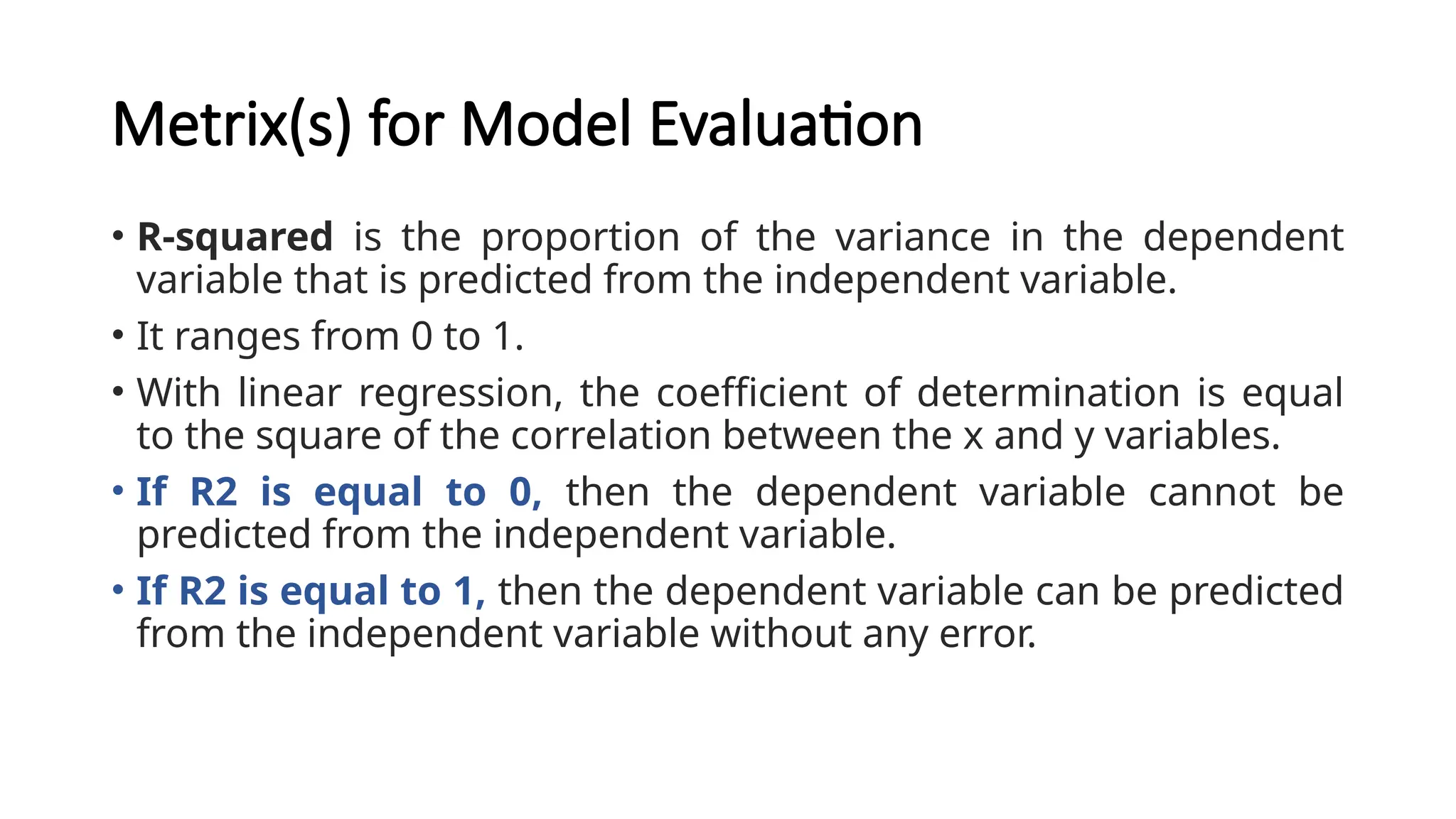 Metrix(s) for Model Evaluation

• R-squared is the proportion of the variance in the dependent variable that is predicted from the independent variable.

• It ranges from 0 to 1.

• With linear regression, the coefficient of determination is equal to the square of the correlation between the x and y variables.

• If R2 is equal to 0, then the dependent variable cannot be predicted from the independent variable.

• If R2 is equal to 1, then the dependent variable can be predicted from the independent variable without any error.